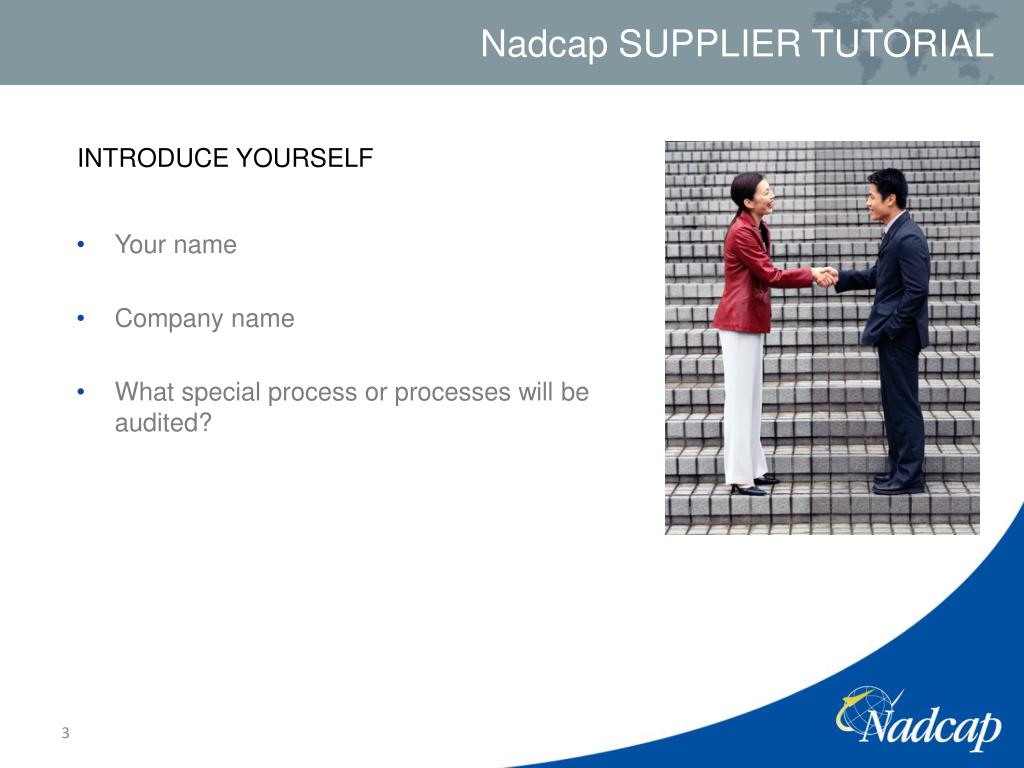 Nadcap SUPPLIER TUTORIAL

INTRODUCE YOURSELF

• Your name

• Company name

• What special process or processes will be audited?

3

Nadcap